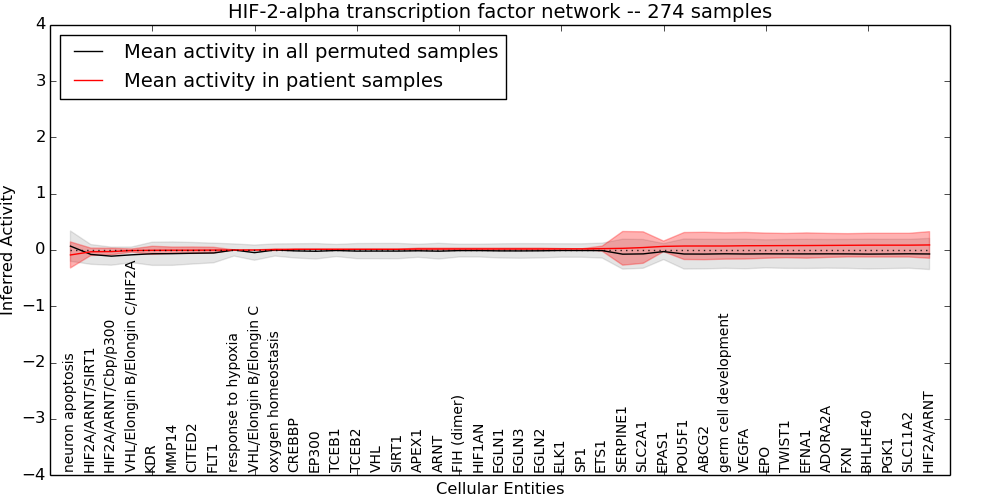 HIF-2-alpha transcription factor network -- 274 samples

Mean activity in all permuted samples
Mean activity in patient samples

Inferred Activity

4
3
2
1
0
−1
−2
−3
−4

neuron apoptosis
HIF2A/ARNT/SIRT1
HIF2A/ARNT/Cbp/p300
VHL/Elongin B/Elongin C/HIF2A
KDR
MMP14
CITED2
FLT1
response to hypoxia
VHL/Elongin B/Elongin C
oxygen homeostasis
CREBBP
EP300
TCEB1
TCEB2
VHL
SIRT1
APEX1
ARNT
FIH (dimer)
HIF1AN
EGLN1
EGLN3
EGLN2
ELK1
SP1
ETS1
SERPINE1
SLC2A1
EPAS1
POU5F1
ABCG2
germ cell development
VEGFA
EPO
TWIST1
EFNA1
ADORA2A
FXN
BHLHE40
PGK1
SLC11A2
HIF2A/ARNT

Cellular Entities